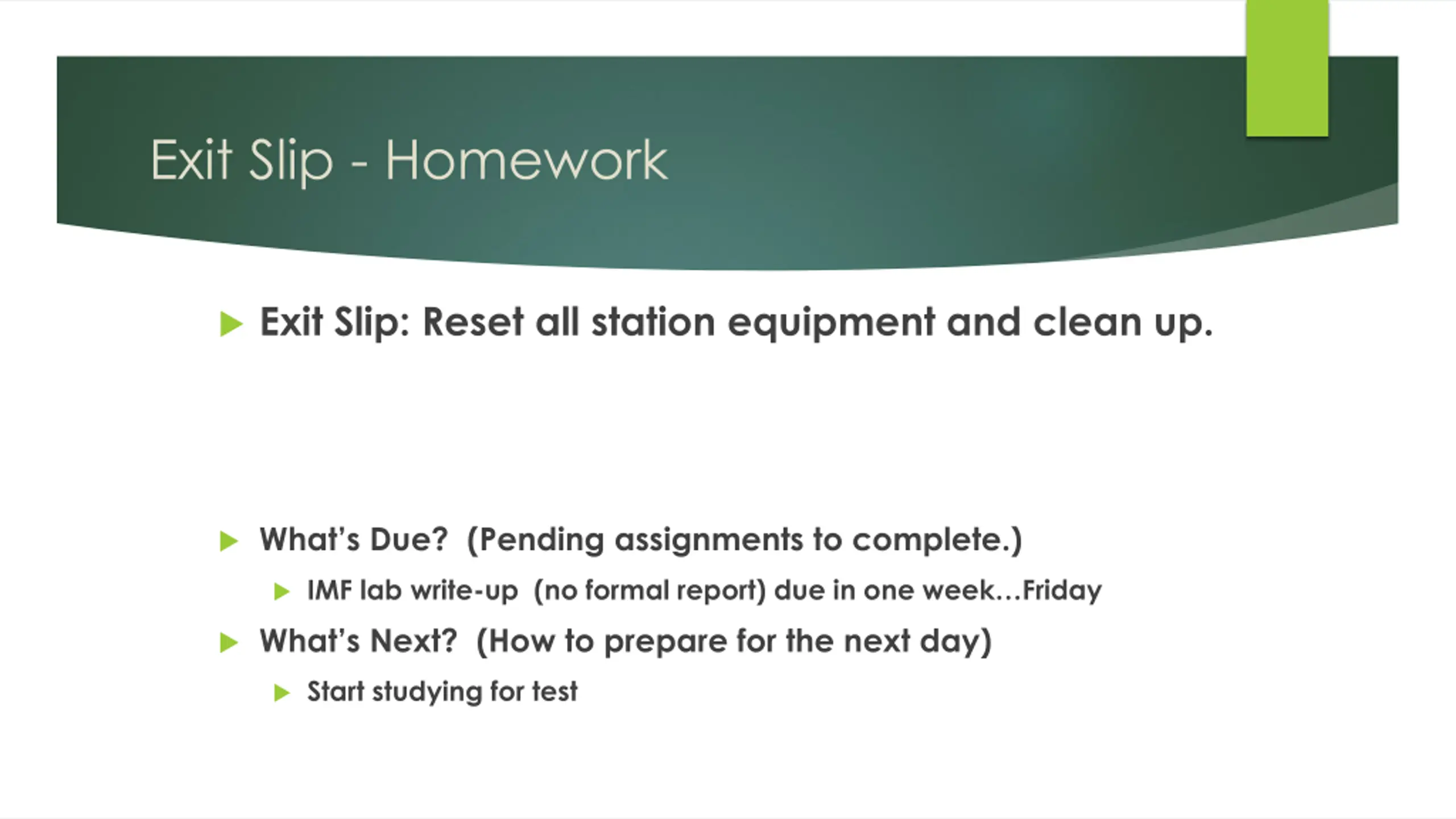 Exit Slip - Homework

Exit Slip: Reset all station equipment and clean up.

What's Due? (Pending assignments to complete.)

IMF lab write-up (no formal report) due in one week…Friday

What's Next? (How to prepare for the next day)

Start studying for test